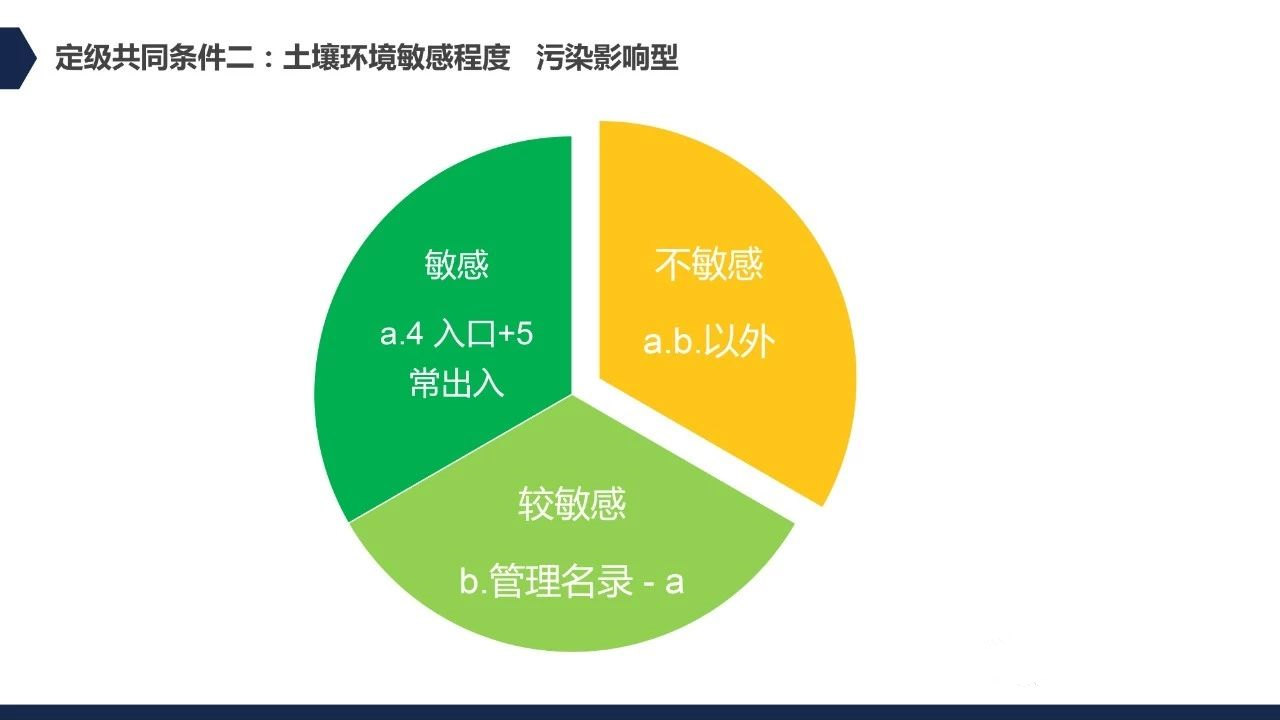 定级共同条件二：土壤环境敏感程度　污染影响型

敏感

a.4 入口+5 常出入

不敏感

a.b.以外

较敏感

b.管理名录 - a